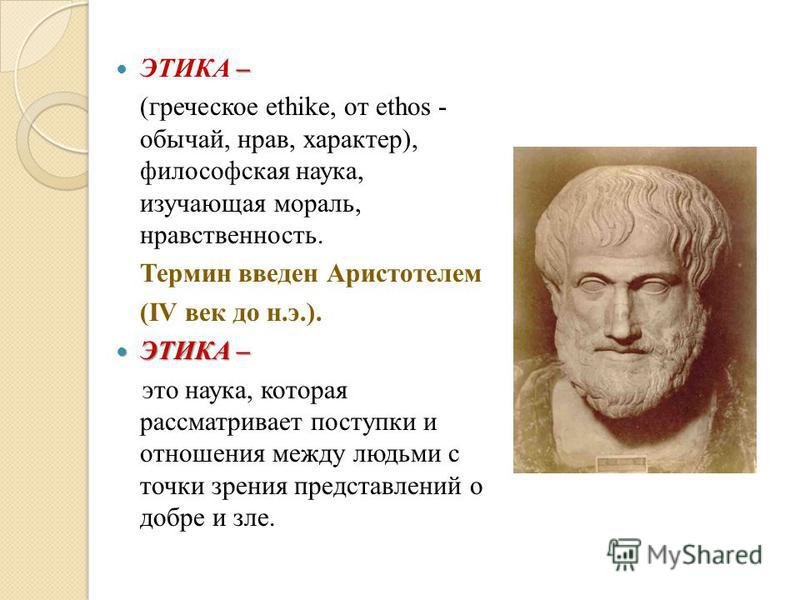 ЭТИКА –

(греческое ethike, от ethos - обычай, нрав, характер), философская наука, изучающая мораль, нравственность.

Термин введен Аристотелем

(IV век до н.э.).

ЭТИКА –

это наука, которая рассматривает поступки и отношения между людьми с точки зрения представлений о добре и зле.

MyShared